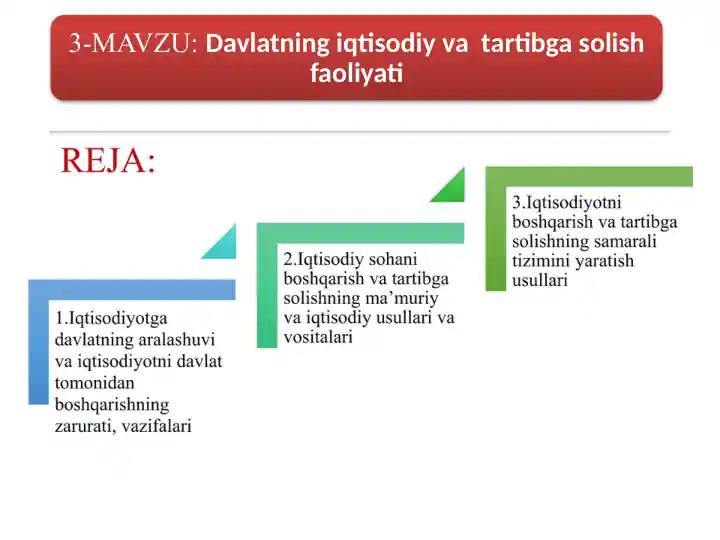 3-MAVZU: Davlatning iqtisodiy va tartibga solish faoliyati

REJA:

1.Iqtisodiyotga davlatning aralashuvi va iqtisodiyotni davlat tomonidan boshqarishning zarurati, vazifalari

2.Iqtisodiy sohani boshqarish va tartibga solishning ma’muriy va iqtisodiy usullari va vositalari

3.Iqtisodiyotni boshqarish va tartibga solishning samarali tizimini yaratish usullari